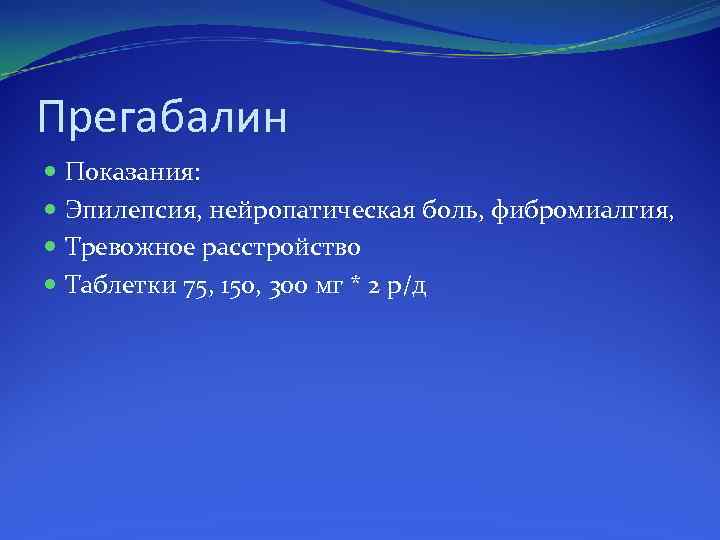 Прегабалин

- Показания:
- Эпилепсия, нейропатическая боль, фибромиалгия,
- Тревожное расстройство
- Таблетки 75, 150, 300 мг * 2 р/д